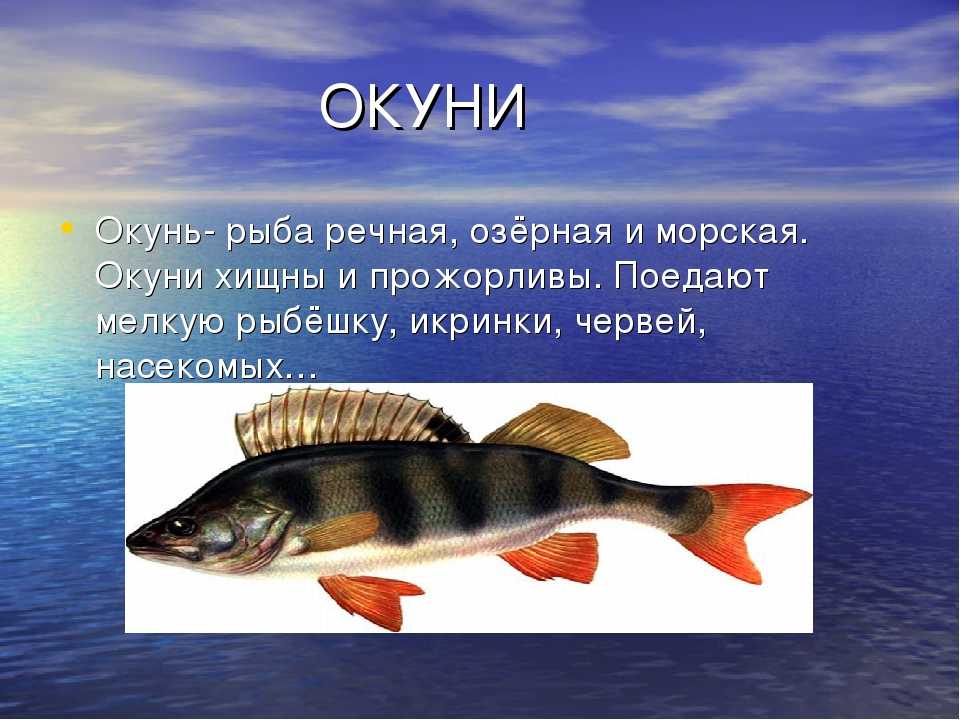 ОКУНИ

• Окунь- рыба речная, озёрная и морская. Окуни хищны и прожорливы. Поедают мелкую рыбёшку, икринки, червей, насекомых…